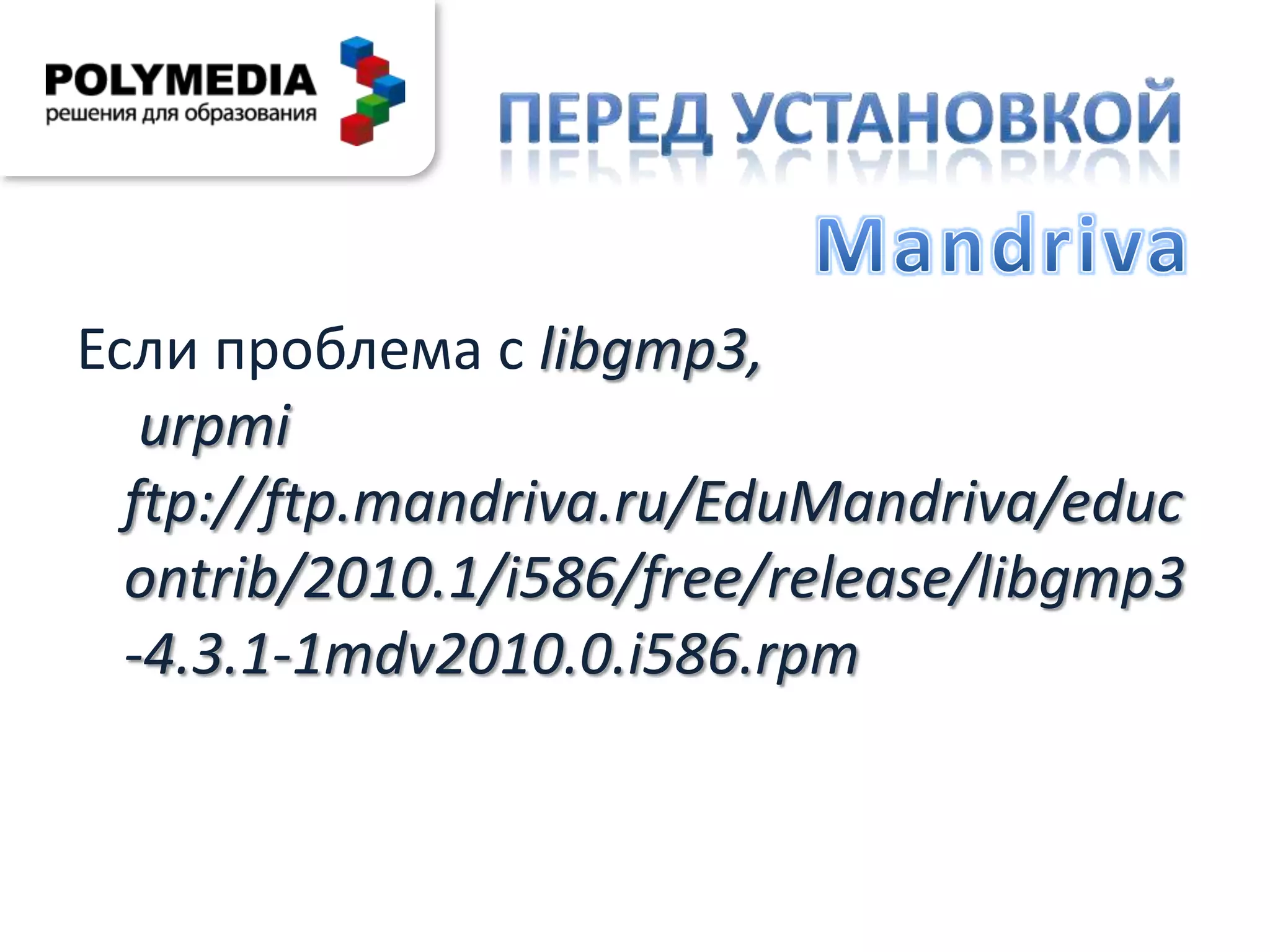 POLYMEDIA
решения для образования

ПЕРЕД УСТАНОВКОЙ
Mandriva

Если проблема с libgmp3,
urpmi ftp://ftp.mandriva.ru/EduMandriva/educontrib/2010.1/i586/free/release/libgmp3-4.3.1-1mdv2010.0.i586.rpm